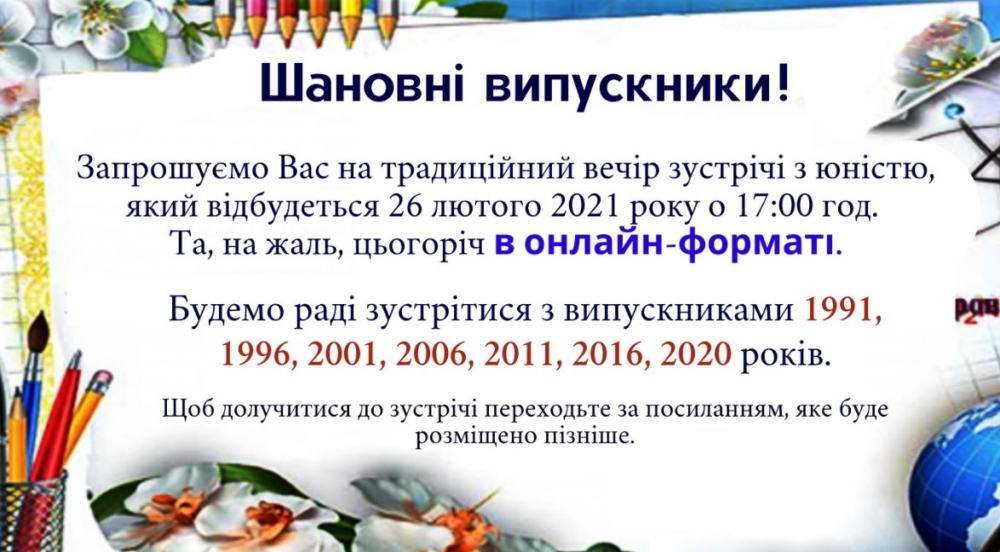 Шановні випускники!

Запрошуємо Вас на традиційний вечір зустрічі з юністю, який відбудеться 26 лютого 2021 року о 17:00 год. Та, на жаль, цьогоріч в онлайн-форматі.

Будемо раді зустрітися з випускниками 1991, 1996, 2001, 2006, 2011, 2016, 2020 років.

Щоб долучитися до зустрічі переходьте за посиланням, яке буде розміщено пізніше.